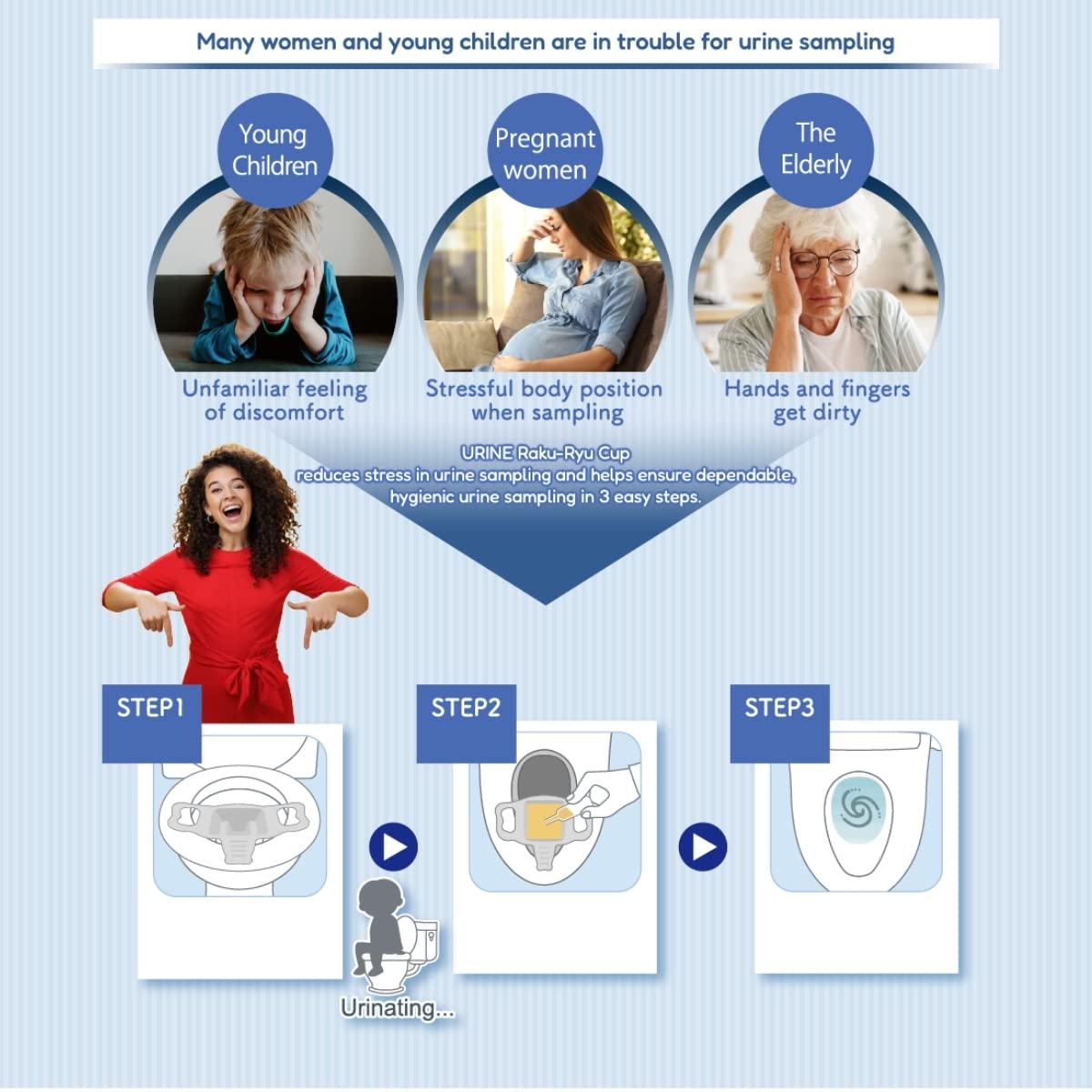 Many women and young children are in trouble for urine sampling

Young Children

Pregnant women

The Elderly

Unfamiliar feeling of discomfort

Stressful body position when sampling

Hands and fingers get dirty

URINE Raku-Ryu Cup
reduces stress in urine sampling and helps ensure dependable, hygienic urine sampling in 3 easy steps.

STEP1

STEP2

STEP3

Urinating...